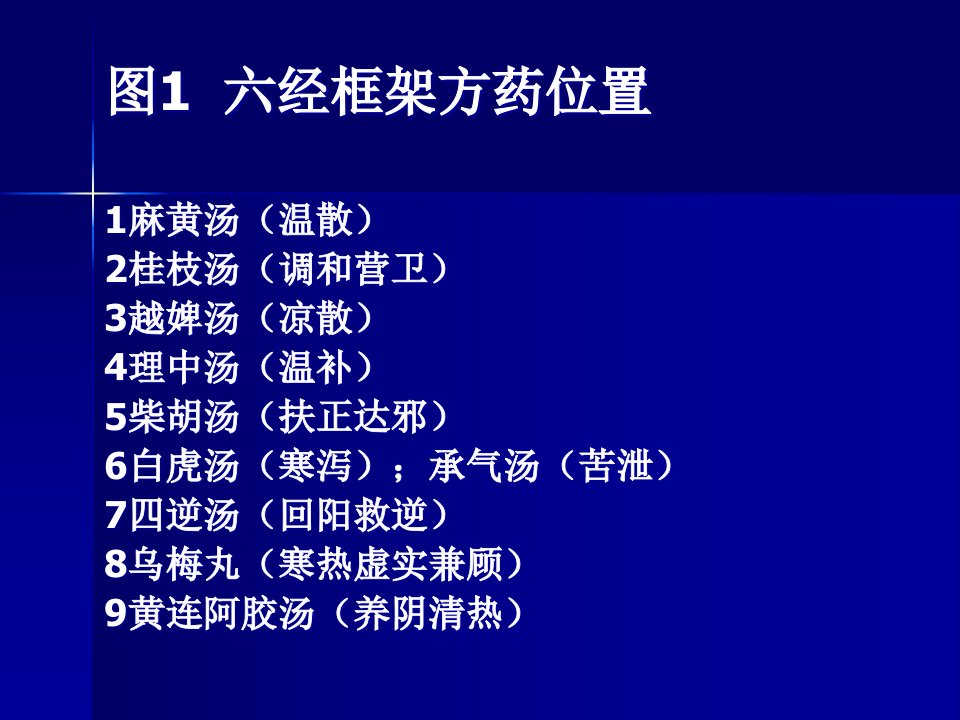 图1 六经框架方药位置

1麻黄汤（温散）
2桂枝汤（调和营卫）
3越婢汤（凉散）
4理中汤（温补）
5柴胡汤（扶正达邪）
6白虎汤（寒泻）；承气汤（苦泄）
7四逆汤（回阳救逆）
8乌梅丸（寒热虚实兼顾）
9黄连阿胶汤（养阴清热）